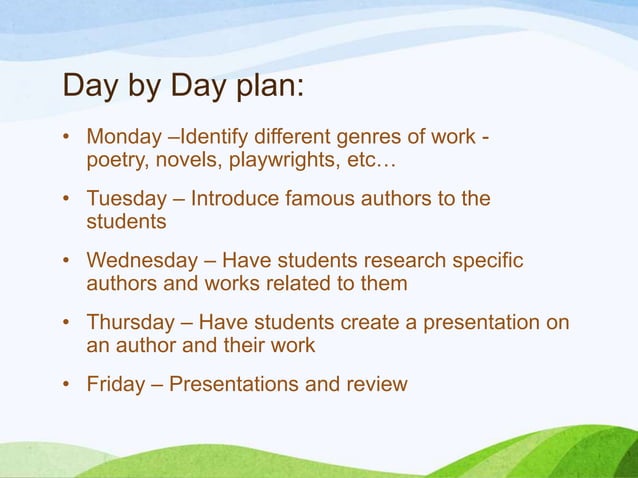 Day by Day plan:

• Monday –Identify different genres of work - poetry, novels, playwrights, etc…

• Tuesday – Introduce famous authors to the students

• Wednesday – Have students research specific authors and works related to them

• Thursday – Have students create a presentation on an author and their work

• Friday – Presentations and review